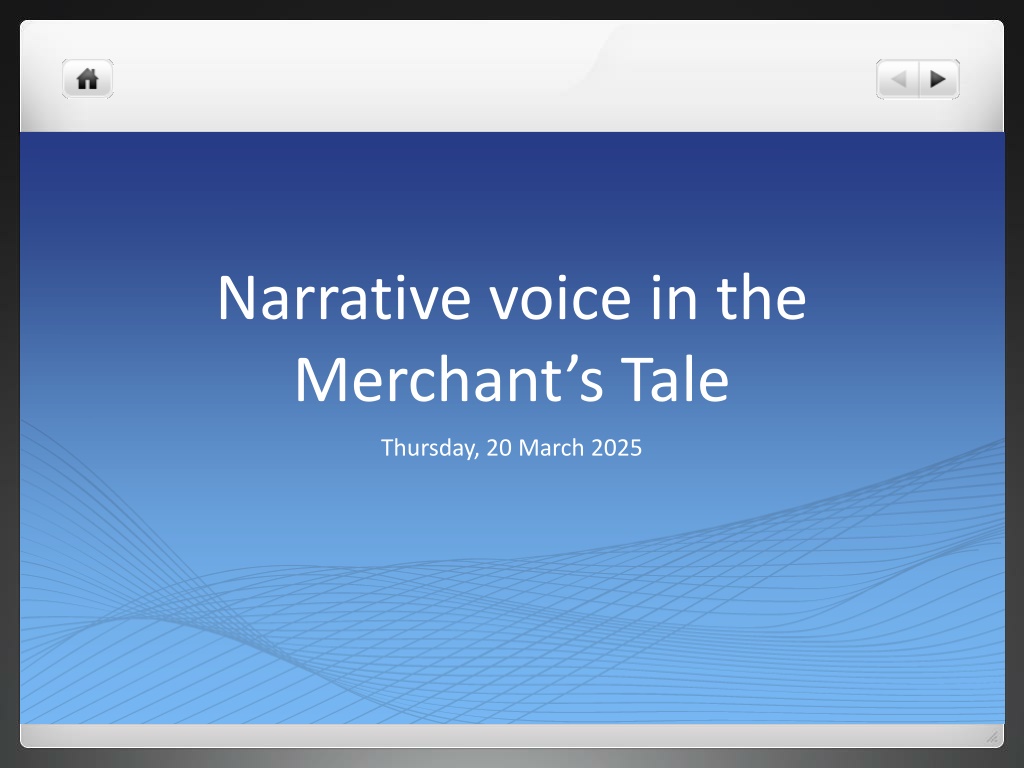 Narrative voice in the Merchant’s Tale

Thursday, 20 March 2025